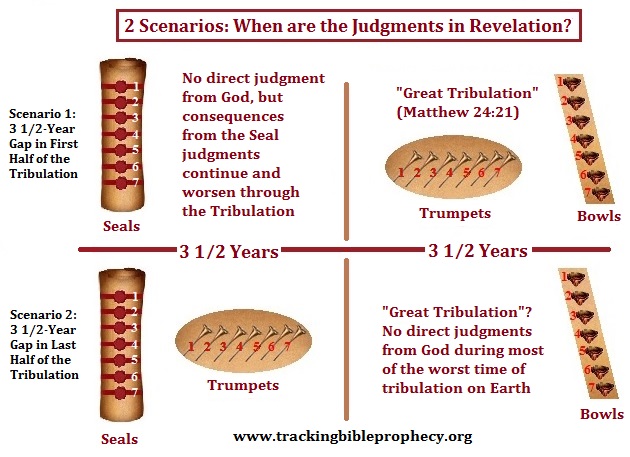 2 Scenarios: When are the Judgments in Revelation?

Scenario 1: 3 1/2-Year Gap in First Half of the Tribulation

1
2
3
4
5
6
7

Seals

No direct judgment from God, but consequences from the Seal judgments continue and worsen through the Tribulation

"Great Tribulation" (Matthew 24:21)

1 2 3 4 5 6 7

Trumpets

1
2
3
4
5
6
7

Bowls

3 1/2 Years

3 1/2 Years

Scenario 2: 3 1/2-Year Gap in Last Half of the Tribulation

1
2
3
4
5
6
7

Seals

1 2 3 4 5 6 7

Trumpets

"Great Tribulation"? No direct judgments from God during most of the worst time of tribulation on Earth

1
2
3
4
5
6
7

Bowls

www.trackingbibleprophecy.org